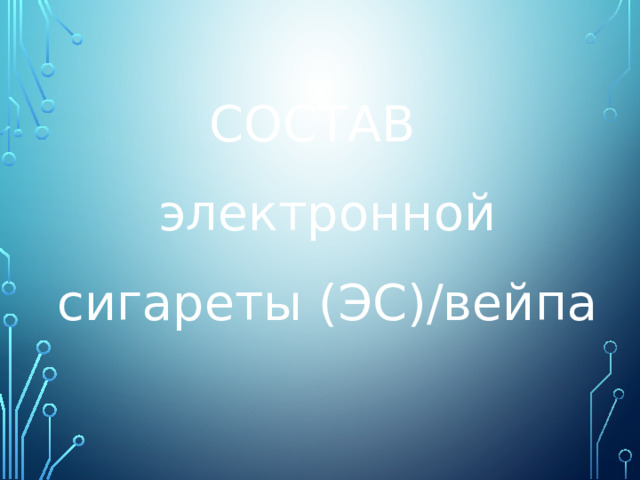 СОСТАВ

электронной

сигареты (ЭС)/вейпа